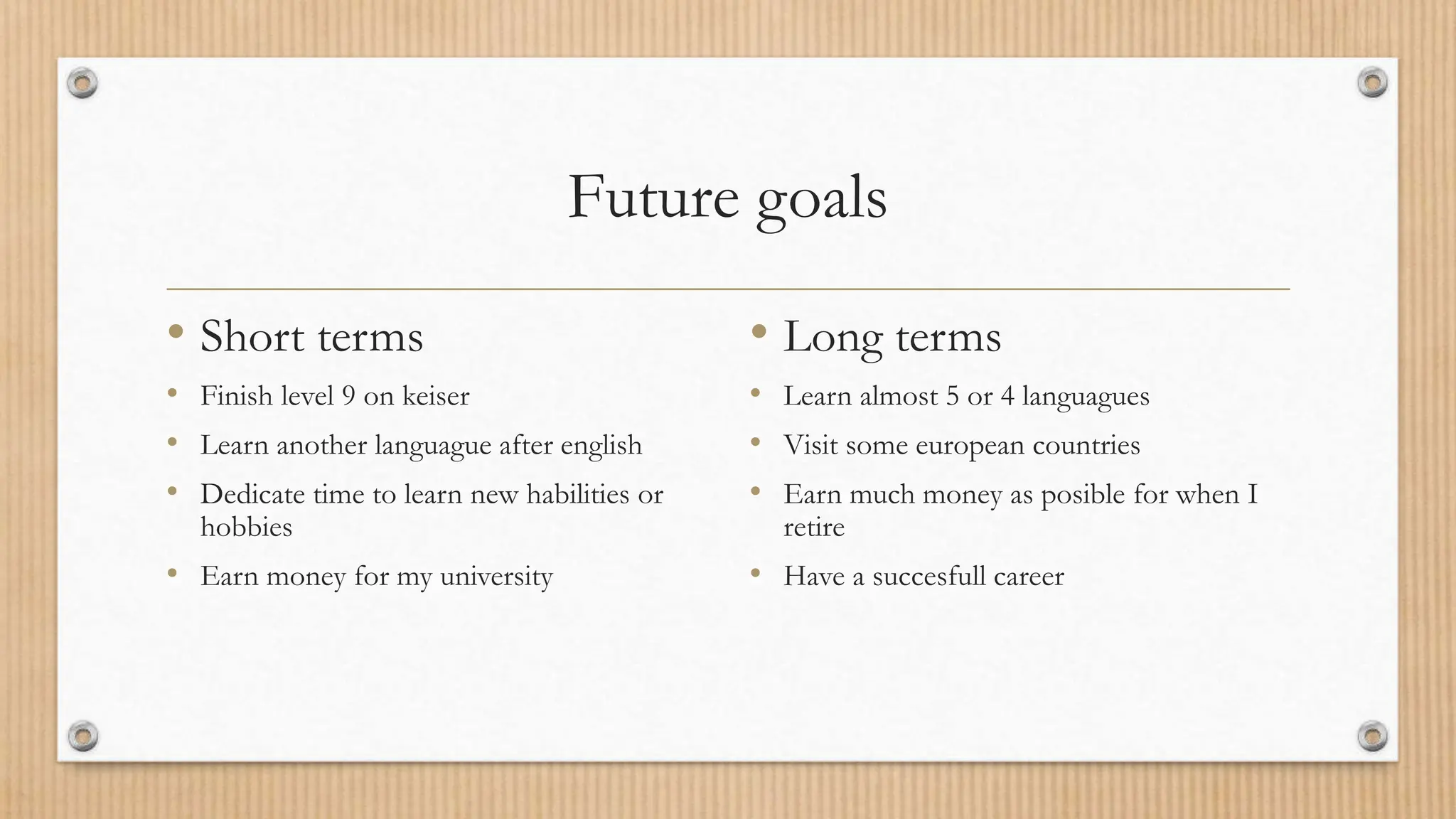 Future goals

• Short terms
• Finish level 9 on keiser
• Learn another languague after english
• Dedicate time to learn new habilities or hobbies
• Earn money for my university

• Long terms
• Learn almost 5 or 4 languagues
• Visit some european countries
• Earn much money as posible for when I retire
• Have a succesfull career